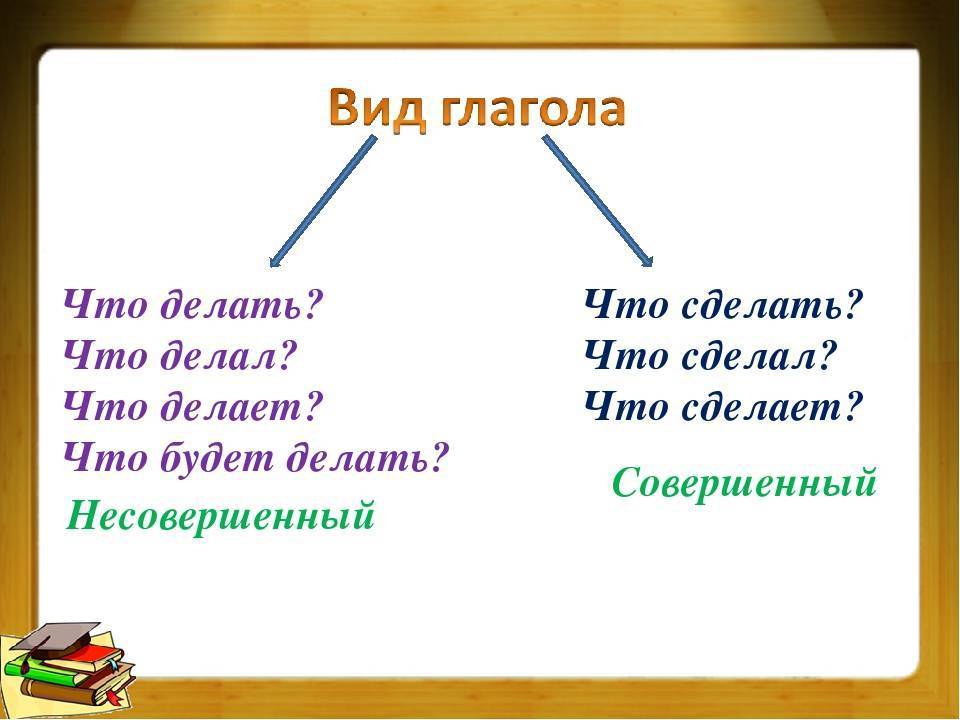 Вид глагола

Что делать?
Что делал?
Что делает?
Что будет делать?
Несовершенный

Что сделать?
Что сделал?
Что сделает?
Совершенный